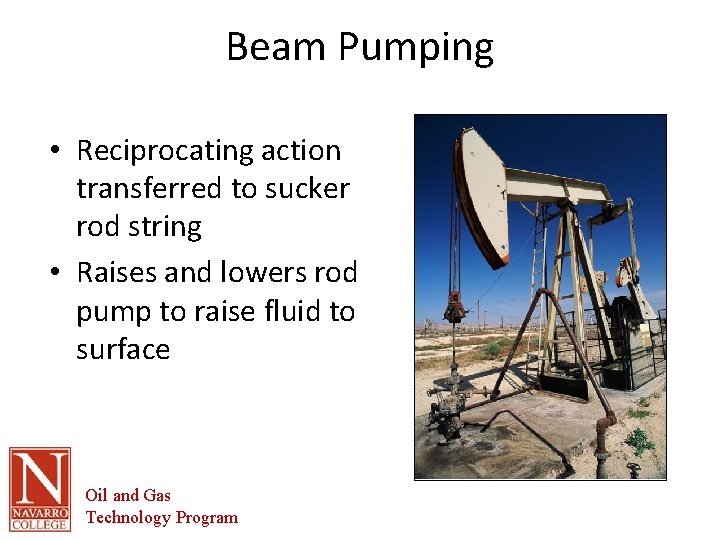 Beam Pumping

• Reciprocating action transferred to sucker rod string
• Raises and lowers rod pump to raise fluid to surface

N
NAVARRO COLLEGE

Oil and Gas Technology Program